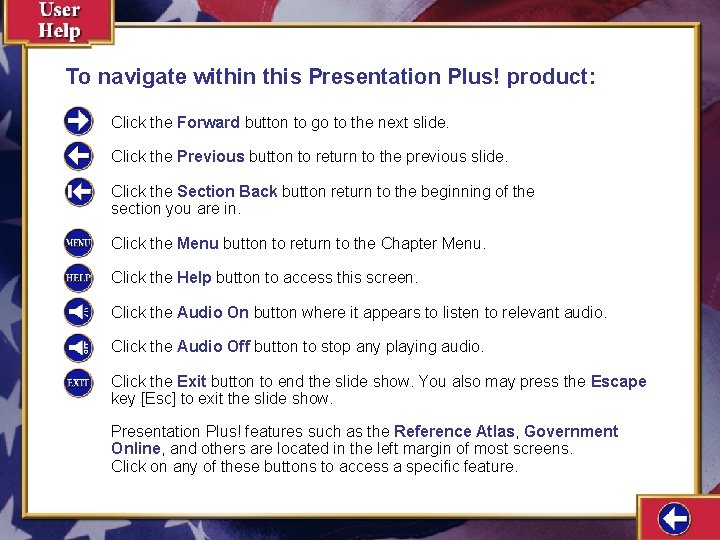 User Help

To navigate within this Presentation Plus! product:

Click the Forward button to go to the next slide.

Click the Previous button to return to the previous slide.

Click the Section Back button return to the beginning of the section you are in.

MENU Click the Menu button to return to the Chapter Menu.

HELP Click the Help button to access this screen.

Click the Audio On button where it appears to listen to relevant audio.

Click the Audio Off button to stop any playing audio.

EXIT Click the Exit button to end the slide show. You also may press the Escape key [Esc] to exit the slide show.

Presentation Plus! features such as the Reference Atlas, Government Online, and others are located in the left margin of most screens. Click on any of these buttons to access a specific feature.